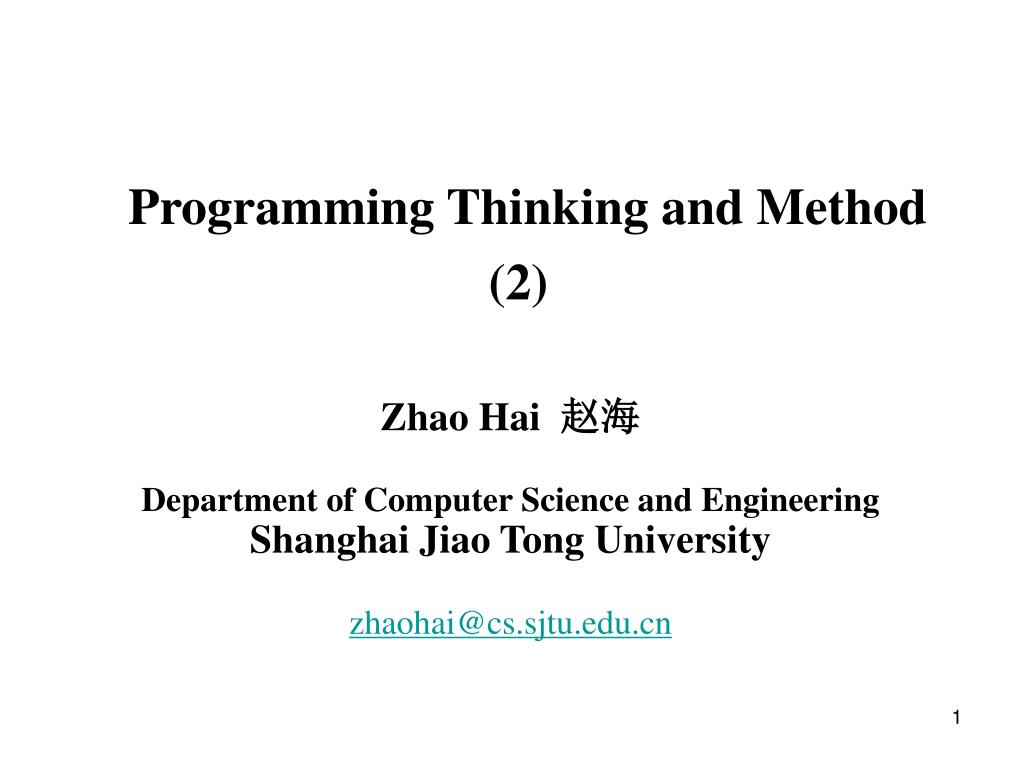 Programming Thinking and Method (2)

Zhao Hai 赵海

Department of Computer Science and Engineering
Shanghai Jiao Tong University

zhaohai@cs.sjtu.edu.cn

1